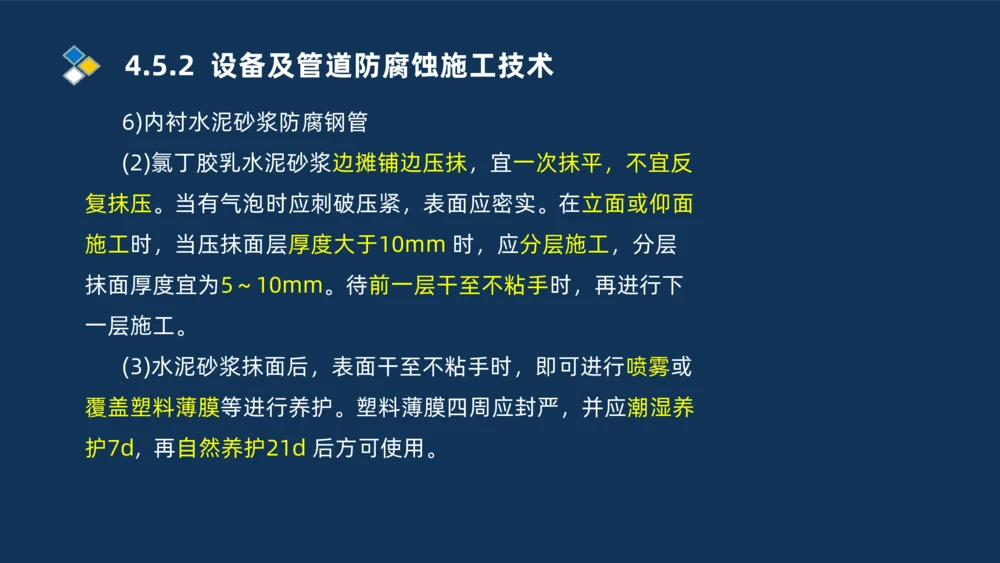 4.5.2 设备及管道防腐蚀施工技术

6)内衬水泥砂浆防腐钢管

(2)氯丁胶乳水泥砂浆边摊铺边压抹，宜一次抹平，不宜反复抹压。当有气泡时应刺破压紧，表面应密实。在立面或仰面施工时，当压抹面层厚度大于10mm 时，应分层施工，分层抹面厚度宜为5～10mm。待前一层干至不粘手时，再进行下一层施工。

(3)水泥砂浆抹面后，表面干至不粘手时，即可进行喷雾或覆盖塑料薄膜等进行养护。塑料薄膜四周应封严，并应潮湿养护7d，再自然养护21d 后方可使用。